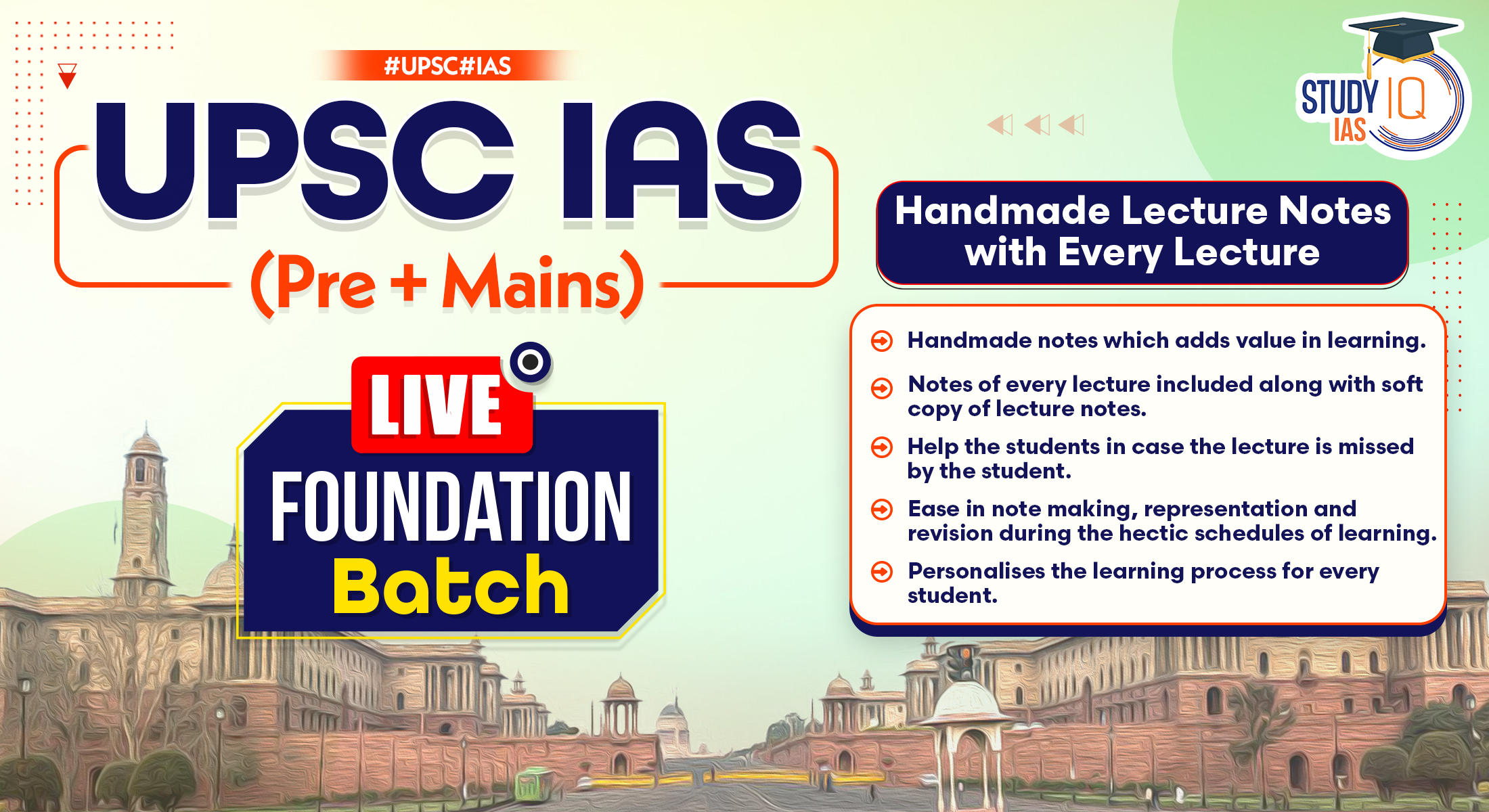 #UPSC#IAS

UPSC IAS
(Pre + Mains)

LIVE
FOUNDATION
Batch

STUDY IQ IAS

Handmade Lecture Notes with Every Lecture

Handmade notes which adds value in learning.

Notes of every lecture included along with soft copy of lecture notes.

Help the students in case the lecture is missed by the student.

Ease in note making, representation and revision during the hectic schedules of learning.

Personalises the learning process for every student.